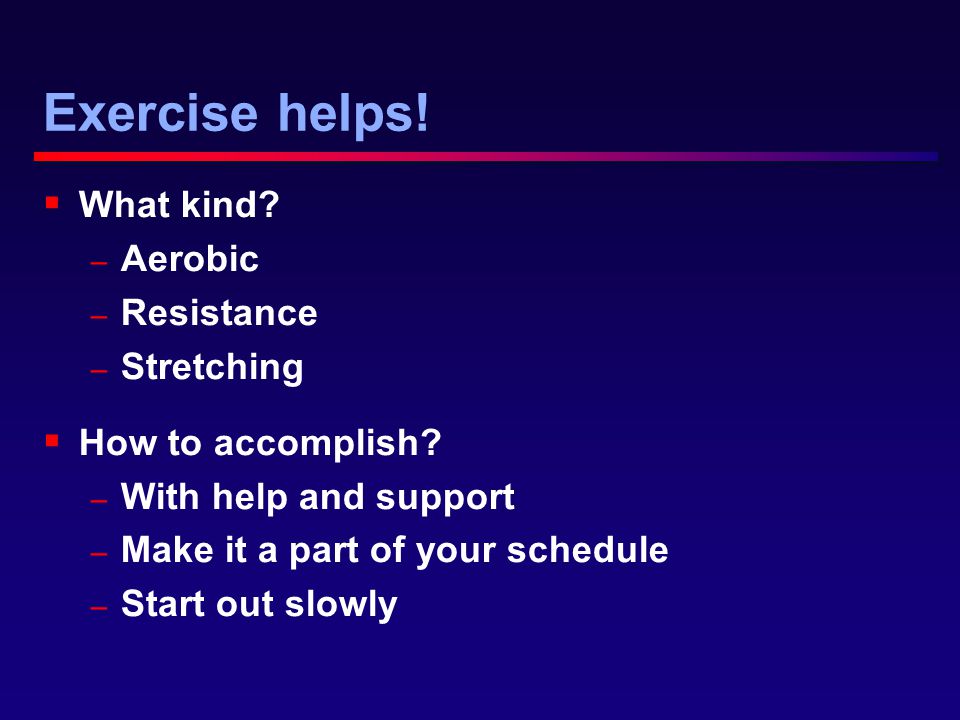 Exercise helps!

▪ What kind?
– Aerobic
– Resistance
– Stretching

▪ How to accomplish?
– With help and support
– Make it a part of your schedule
– Start out slowly